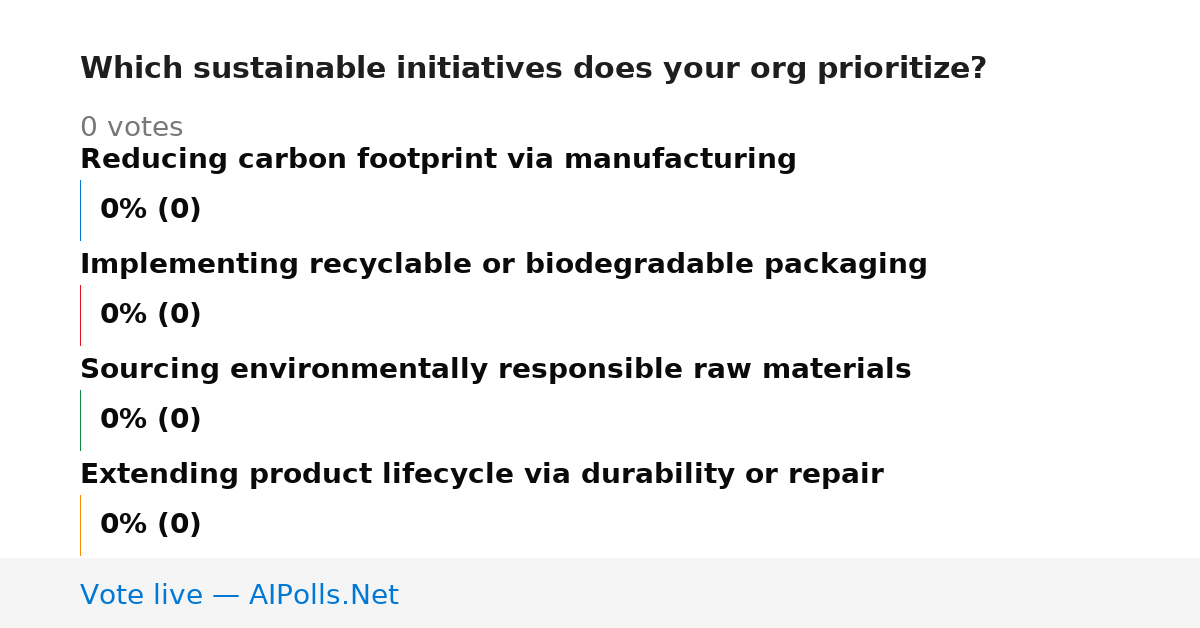 Which sustainable initiatives does your org prioritize?

0 votes

Reducing carbon footprint via manufacturing

0% (0)

Implementing recyclable or biodegradable packaging

0% (0)

Sourcing environmentally responsible raw materials

0% (0)

Extending product lifecycle via durability or repair

0% (0)

Vote live — AIPolls.Net